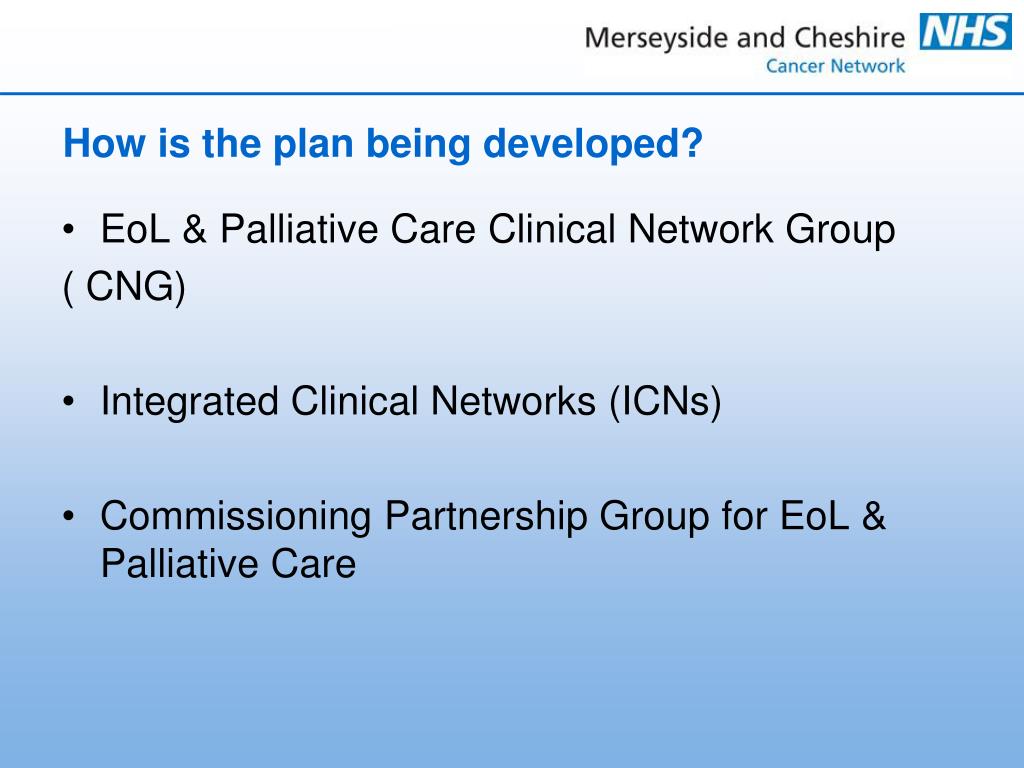 Merseyside and Cheshire NHS
Cancer Network

How is the plan being developed?

• EoL & Palliative Care Clinical Network Group ( CNG)

• Integrated Clinical Networks (ICNs)

• Commissioning Partnership Group for EoL & Palliative Care